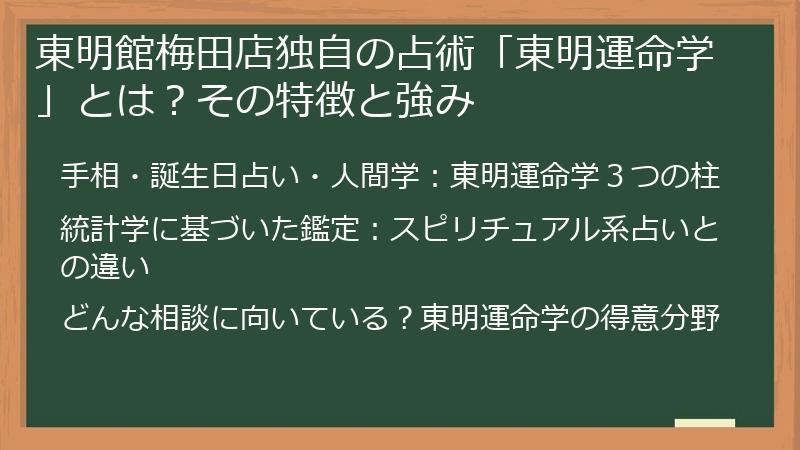 東明館梅田店独自の占術「東明運命学」とは？その特徴と強み

手相・誕生日占い・人間学：東明運命学３つの柱

統計学に基づいた鑑定：スピリチュアル系占いとの違い

どんな相談に向いている？東明運命学の得意分野